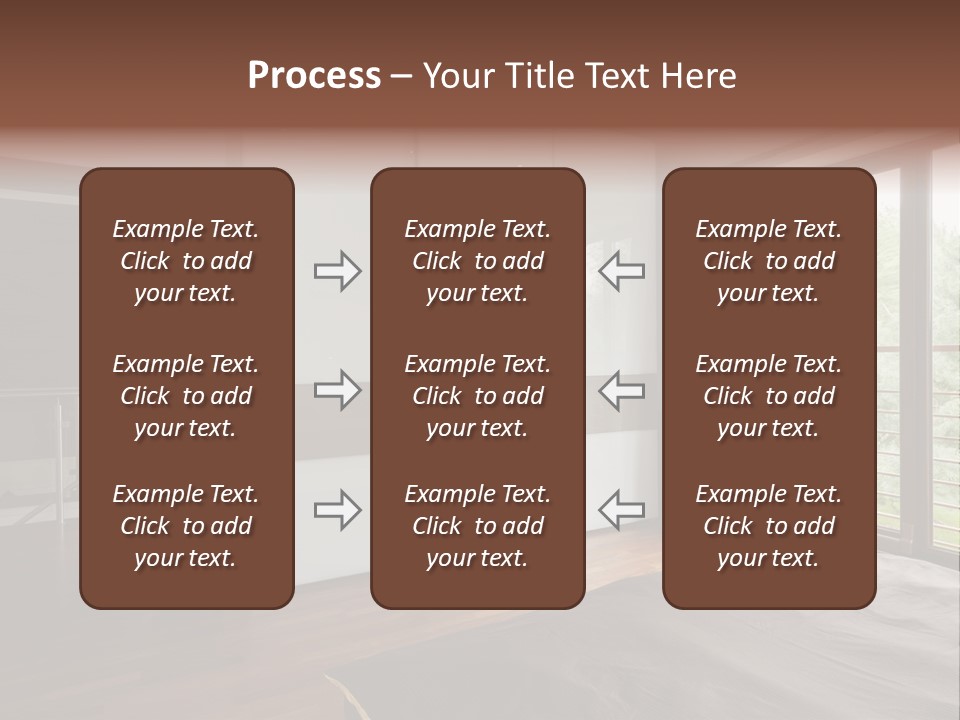 Process – Your Title Text Here

Example Text. Click to add your text.

Example Text. Click to add your text.

Example Text. Click to add your text.

Example Text. Click to add your text.

Example Text. Click to add your text.

Example Text. Click to add your text.

Example Text. Click to add your text.

Example Text. Click to add your text.

Example Text. Click to add your text.